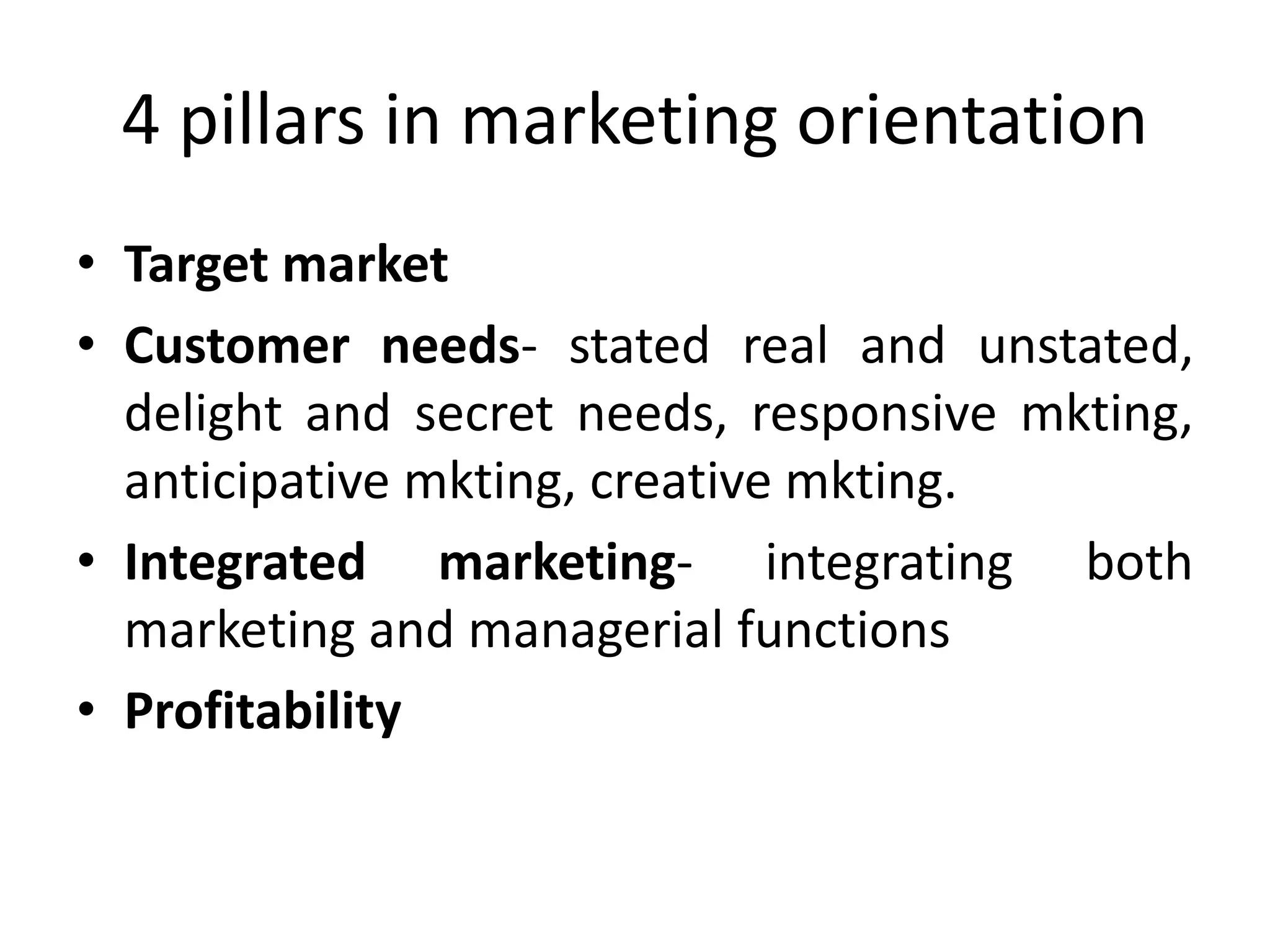 4 pillars in marketing orientation

• Target market
• Customer needs- stated real and unstated, delight and secret needs, responsive mkting, anticipative mkting, creative mkting.
• Integrated marketing- integrating both marketing and managerial functions
• Profitability